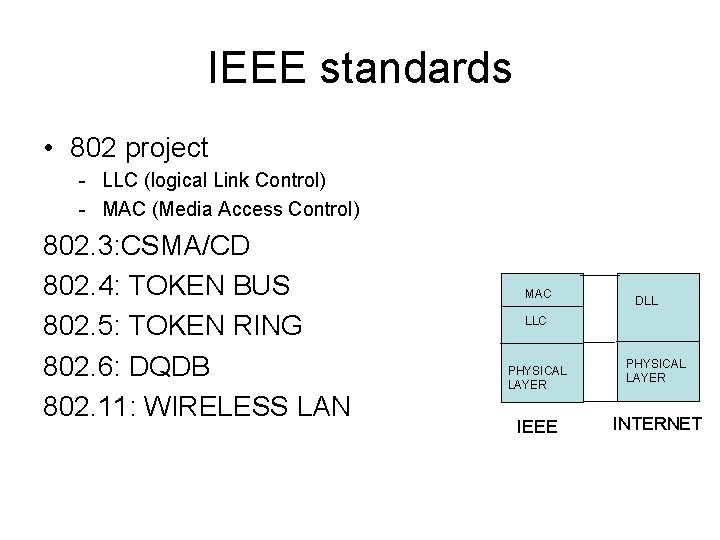 IEEE standards

• 802 project
 - LLC (logical Link Control)
 - MAC (Media Access Control)

802.3:CSMA/CD
802.4: TOKEN BUS
802.5: TOKEN RING
802.6: DQDB
802.11: WIRELESS LAN

MAC
LLC
PHYSICAL LAYER
IEEE

DLL
PHYSICAL LAYER
INTERNET